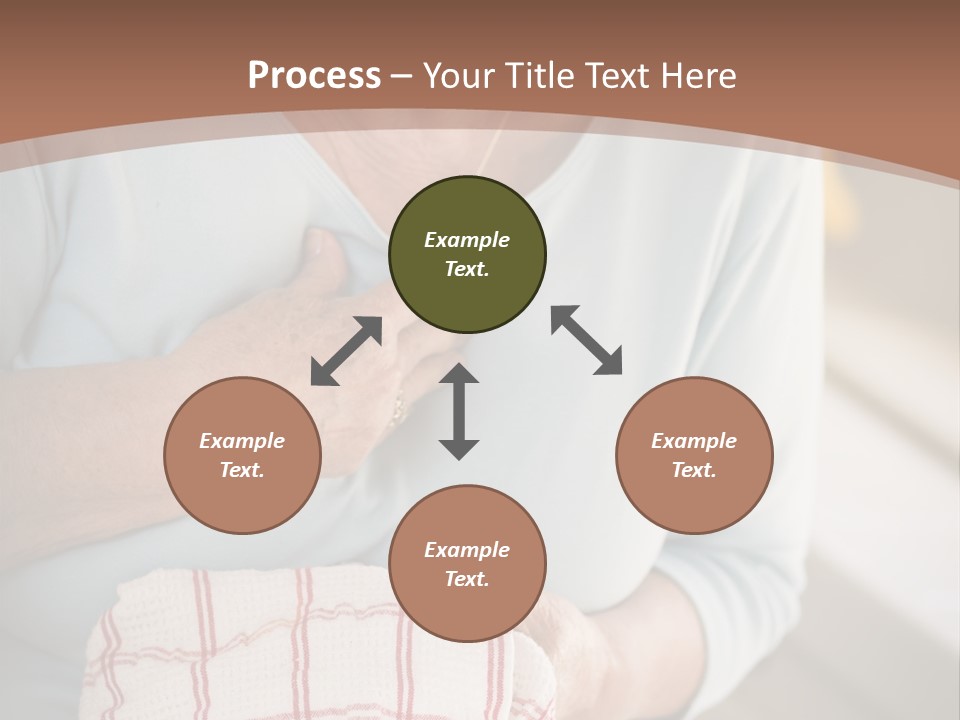 Process – Your Title Text Here

Example Text.

Example Text.

Example Text.

Example Text.